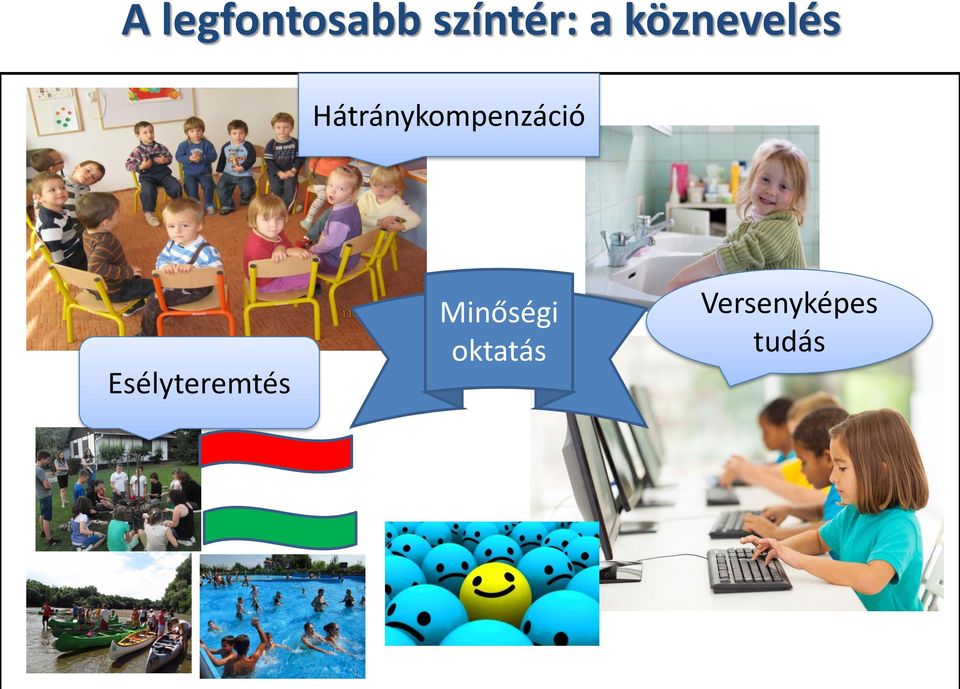 A legfontosabb színtér: a köznevelés

Hátránykompenzáció

Minőségi oktatás

Versenyképes tudás

Esélyteremtés